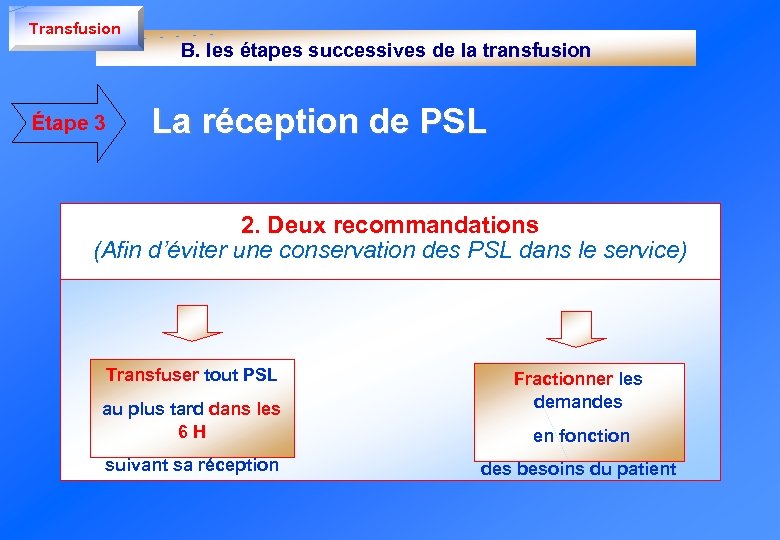 Transfusion

B. les étapes successives de la transfusion

Étape 3

La réception de PSL

2. Deux recommandations
(Afin d'éviter une conservation des PSL dans le service)

Transfuser tout PSL au plus tard dans les 6 H suivant sa réception

Fractionner les demandes en fonction des besoins du patient